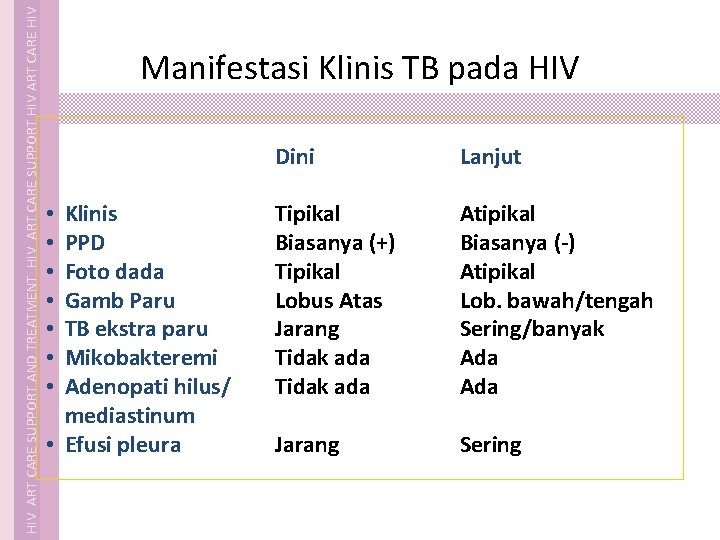 HIV ART CARE SUPPORT AND TREATMENT HIV ART CARE SUPPORT HIV ART CARE HIV

Manifestasi Klinis TB pada HIV

| | Dini | Lanjut |
|---|---|---|
| • Klinis | Tipikal | Atipikal |
| • PPD | Biasanya (+) | Biasanya (-) |
| • Foto dada | Tipikal | Atipikal |
| • Gamb Paru | Lobus Atas | Lob. bawah/tengah |
| • TB ekstra paru | Jarang | Sering/banyak |
| • Mikobakteremi | Tidak ada | Ada |
| • Adenopati hilus/ mediastinum | Tidak ada | Ada |
| • Efusi pleura | Jarang | Sering |